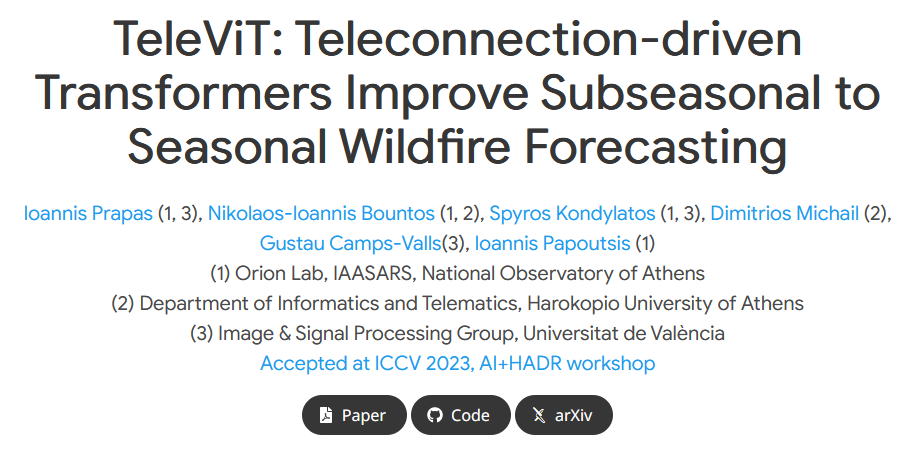 TeleViT: Teleconnection-driven Transformers Improve Subseasonal to Seasonal Wildfire Forecasting

Ioannis Prapas (1, 3), Nikolaos-Ioannis Bountos (1, 2), Spyros Kondylatos (1, 3), Dimitrios Michail (2), Gustau Camps-Valls(3), Ioannis Papoutsis (1)

(1) Orion Lab, IAASARS, National Observatory of Athens

(2) Department of Informatics and Telematics, Harokopio University of Athens

(3) Image & Signal Processing Group, Universitat de València

Accepted at ICCV 2023, AI+HADR workshop

Paper Code arXiv